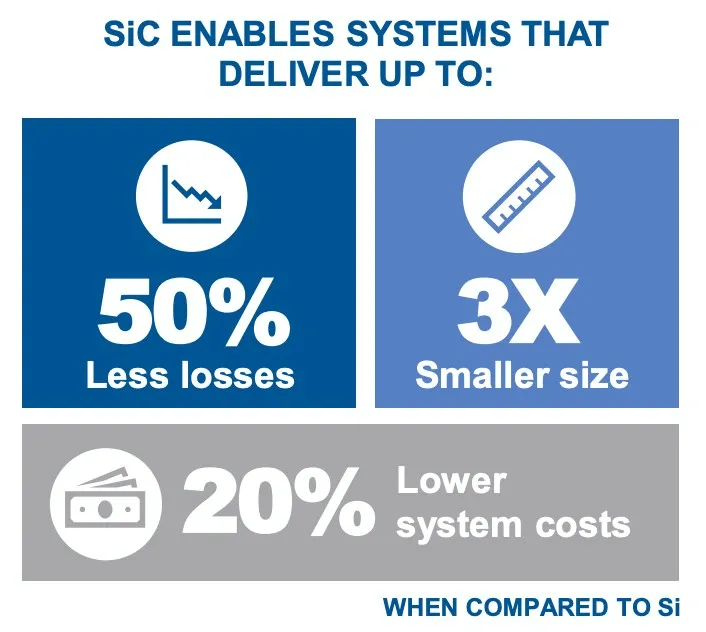 SiC ENABLES SYSTEMS THAT DELIVER UP TO:

50%
Less losses

3X
Smaller size

20%
Lower system costs

WHEN COMPARED TO Si